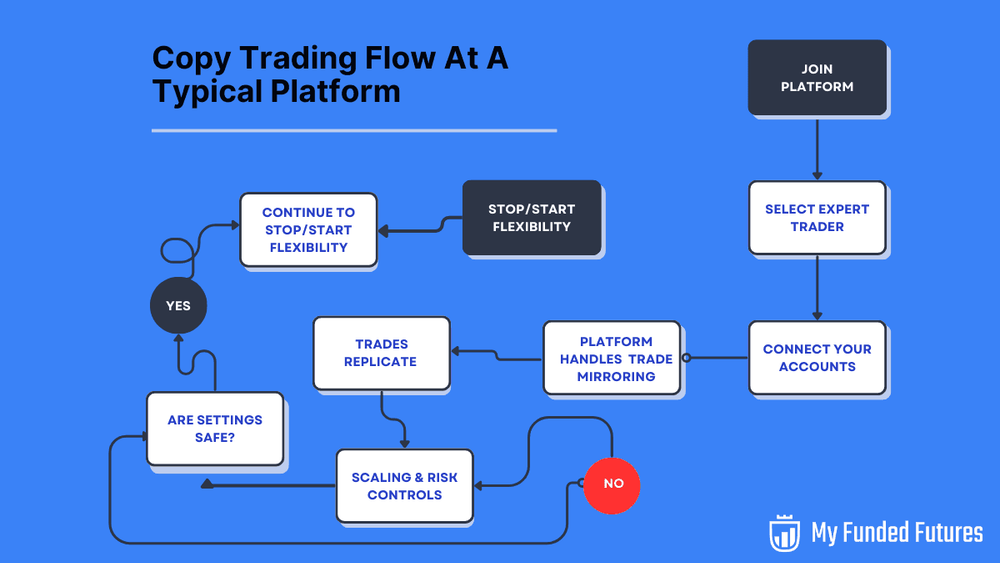 Copy Trading Flow At A Typical Platform

JOIN PLATFORM

SELECT EXPERT TRADER

CONNECT YOUR ACCOUNTS

PLATFORM HANDLES TRADE MIRRORING

TRADES REPLICATE

SCALING & RISK CONTROLS

ARE SETTINGS SAFE?

YES

NO

CONTINUE TO STOP/START FLEXIBILITY

STOP/START FLEXIBILITY

My Funded Futures